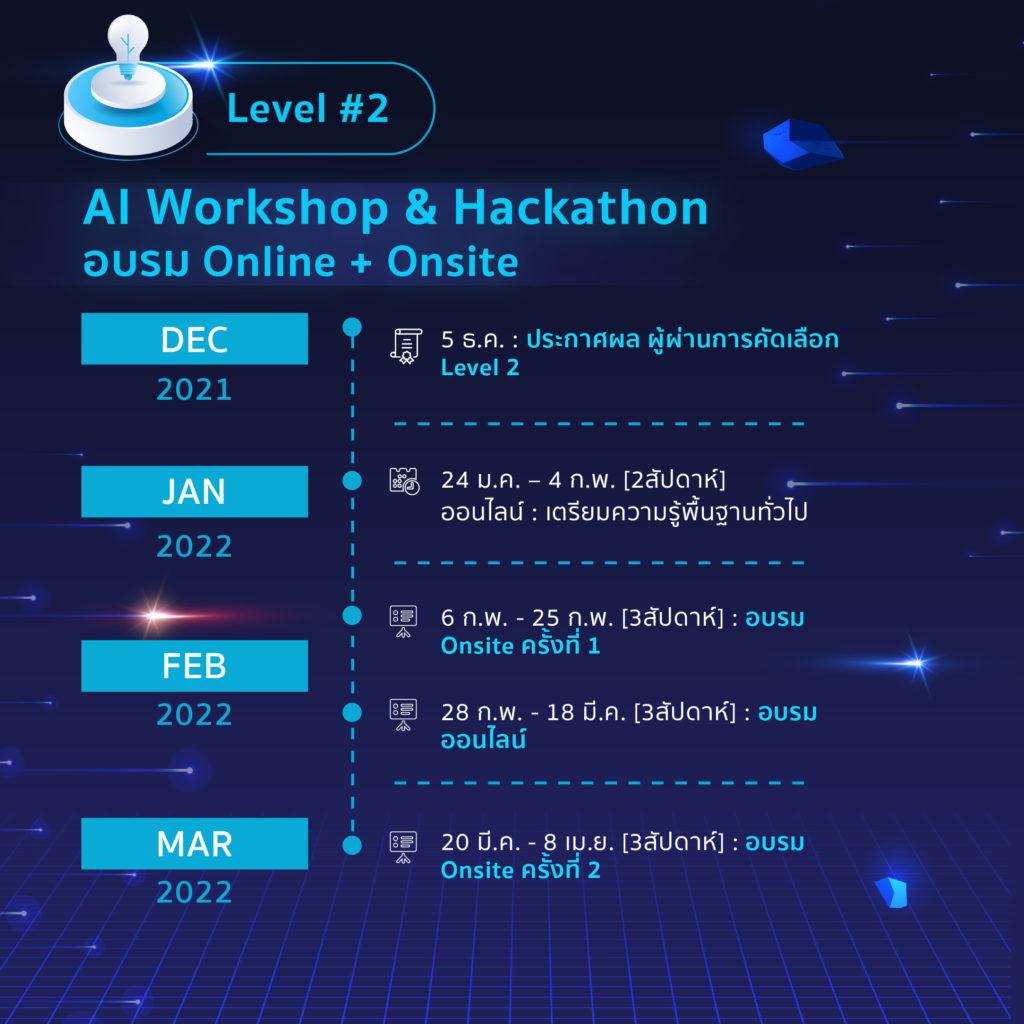 Level #2

AI Workshop & Hackathon
อบรม Online + Onsite

DEC
2021

5 ธ.ค. : ประกาศผล ผู้ผ่านการคัดเลือก Level 2

JAN
2022

24 ม.ค. – 4 ก.พ. [2สัปดาห์]
ออนไลน์ : เตรียมความรู้พื้นฐานทั่วไป

FEB
2022

6 ก.พ. - 25 ก.พ. [3สัปดาห์] : อบรม Onsite ครั้งที่ 1

28 ก.พ. - 18 มี.ค. [3สัปดาห์] : อบรม ออนไลน์

MAR
2022

20 มี.ค. - 8 เม.ย. [3สัปดาห์] : อบรม Onsite ครั้งที่ 2